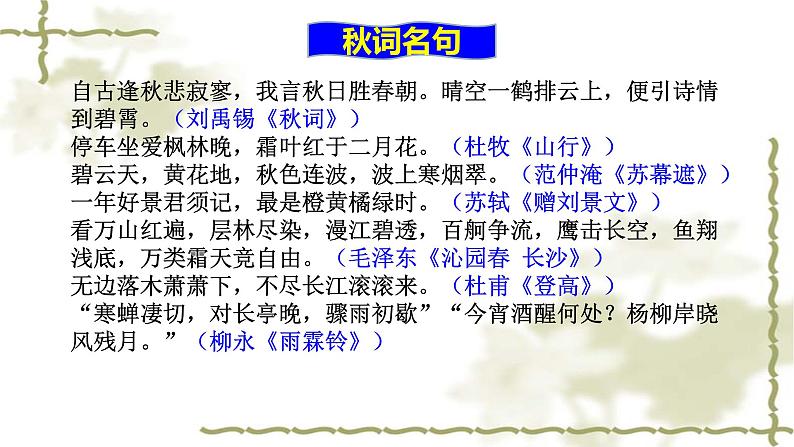 秋词名句

自古逢秋悲寂寥，我言秋日胜春朝。晴空一鹤排云上，便引诗情到碧霄。（刘禹锡《秋词》）
停车坐爱枫林晚，霜叶红于二月花。（杜牧《山行》）
碧云天，黄花地，秋色连波，波上寒烟翠。（范仲淹《苏幕遮》）
一年好景君须记，最是橙黄橘绿时。（苏轼《赠刘景文》）
看万山红遍，层林尽染，漫江碧透，百舸争流，鹰击长空，鱼翔浅底，万类霜天竞自由。（毛泽东《沁园春 长沙》）
无边落木萧萧下，不尽长江滚滚来。（杜甫《登高》）
“寒蝉凄切，对长亭晚，骤雨初歇”“今宵酒醒何处？杨柳岸晓风残月。”（柳永《雨霖铃》）